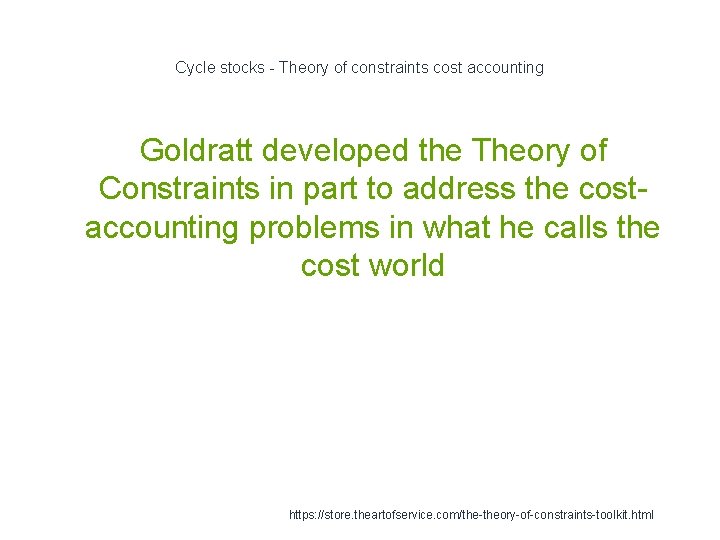 Cycle stocks - Theory of constraints cost accounting

Goldratt developed the Theory of Constraints in part to address the cost-accounting problems in what he calls the cost world

https://store.theartofservice.com/the-theory-of-constraints-toolkit.html